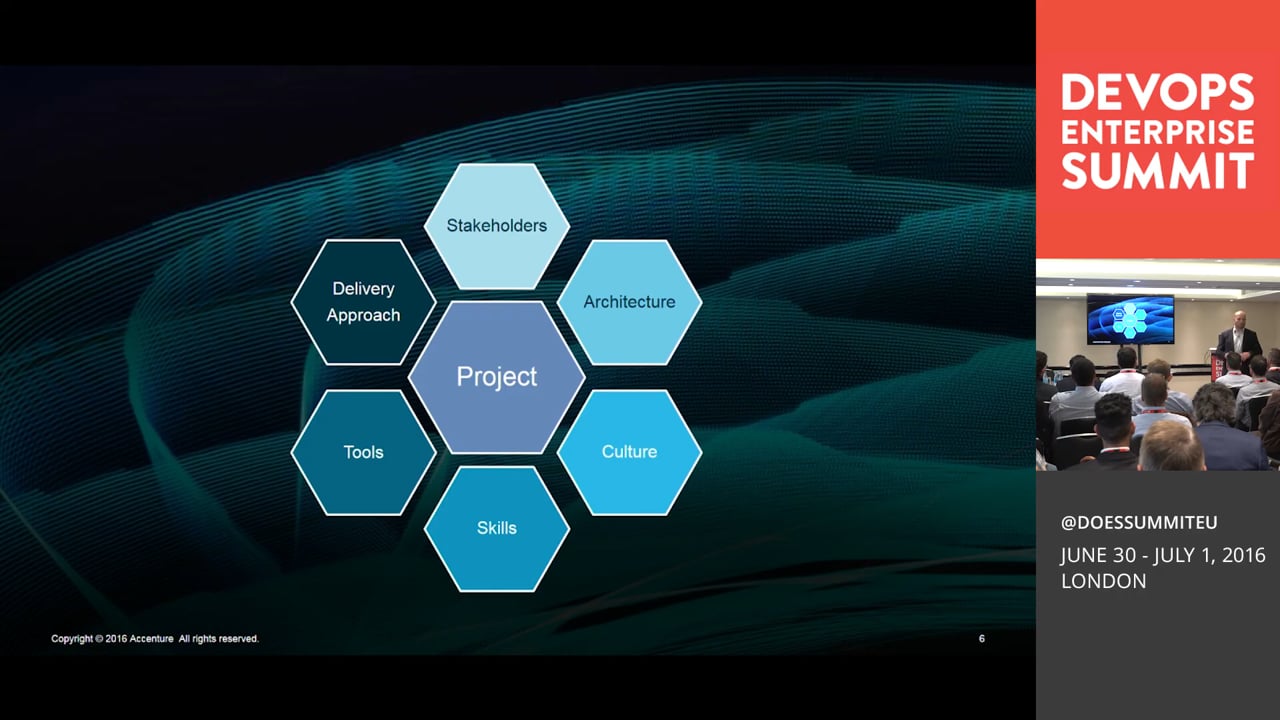 Stakeholders

Delivery Approach

Architecture

Project

Tools

Culture

Skills

Copyright © 2016 Accenture All rights reserved.

6

DEVOPS ENTERPRISE SUMMIT

@DOESSUMMITEU

JUNE 30 - JULY 1, 2016
LONDON